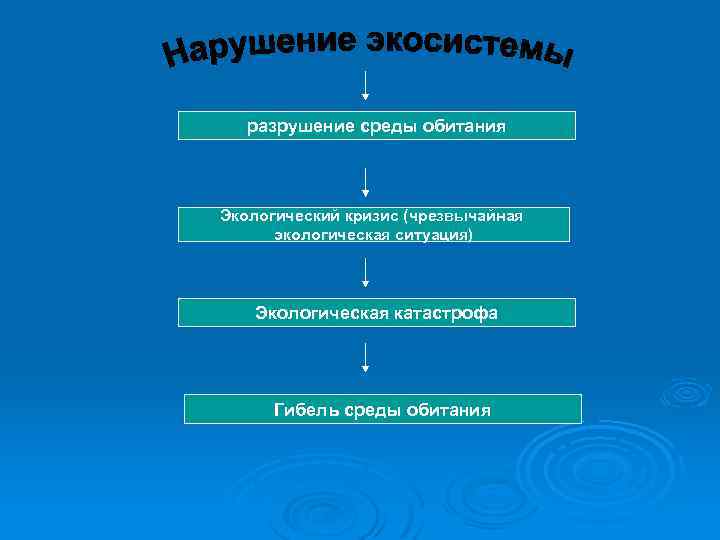 Нарушение экосистемы

разрушение среды обитания

Экологический кризис (чрезвычайная экологическая ситуация)

Экологическая катастрофа

Гибель среды обитания